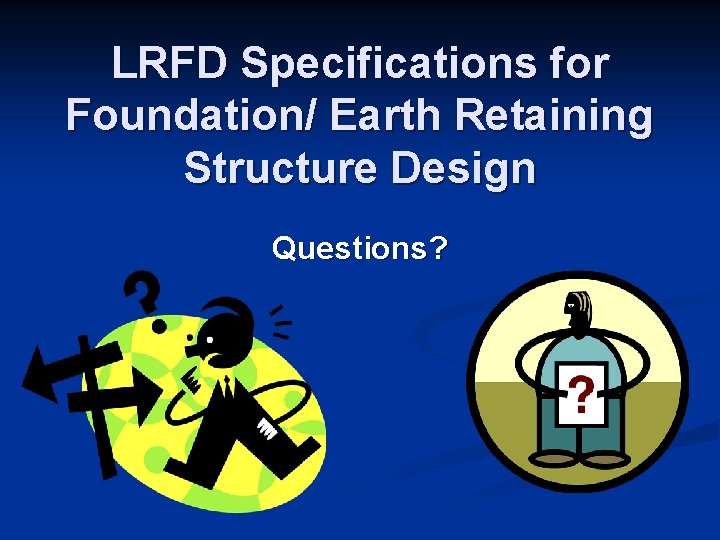 LRFD Specifications for Foundation/ Earth Retaining Structure Design

Questions?

?

?